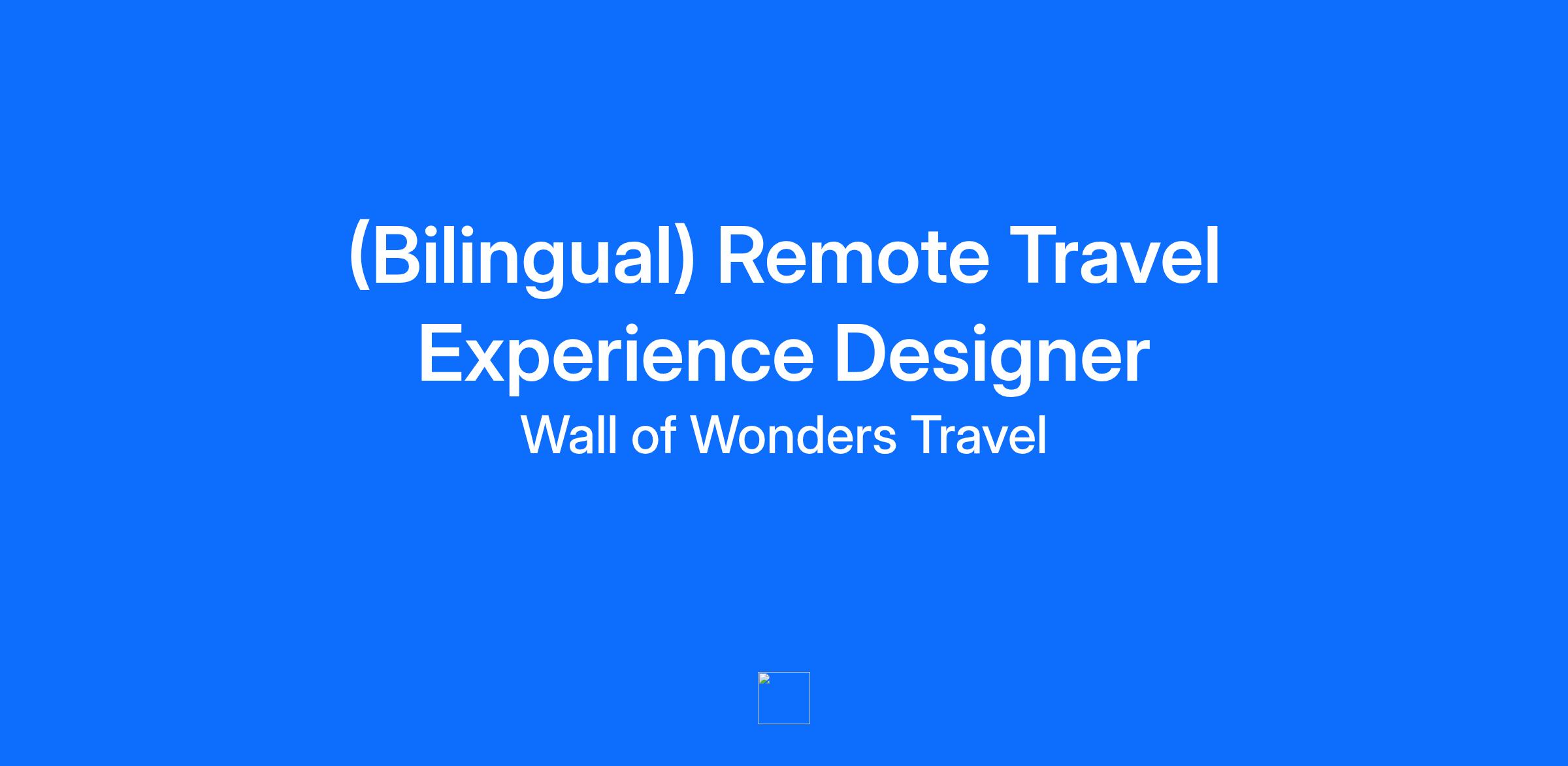 (Bilingual) Remote Travel Experience Designer

Wall of Wonders Travel